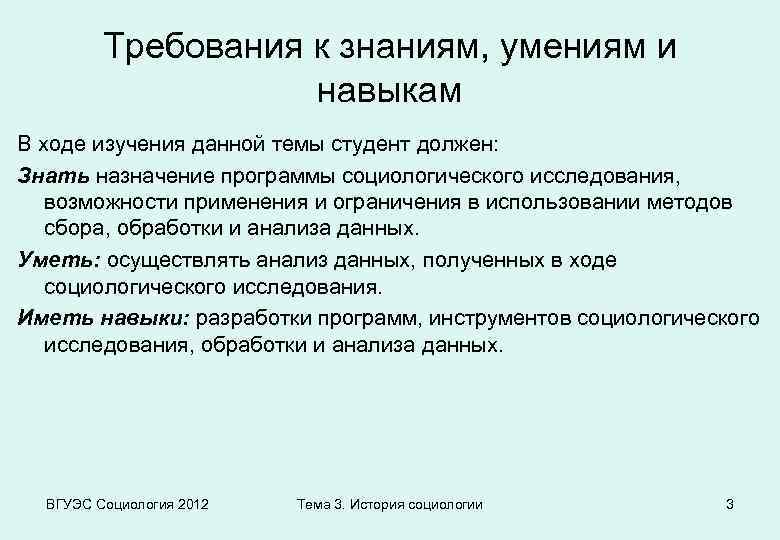 Требования к знаниям, умениям и навыкам

В ходе изучения данной темы студент должен:

Знать назначение программы социологического исследования, возможности применения и ограничения в использовании методов сбора, обработки и анализа данных.

Уметь: осуществлять анализ данных, полученных в ходе социологического исследования.

Иметь навыки: разработки программ, инструментов социологического исследования, обработки и анализа данных.

ВГУЭС Социология 2012

Тема 3. История социологии

3